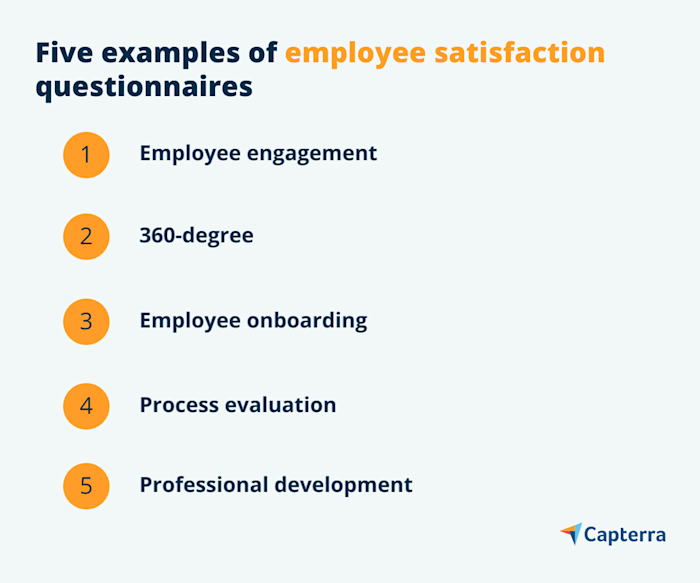 Five examples of employee satisfaction questionnaires

1 Employee engagement

2 360-degree

3 Employee onboarding

4 Process evaluation

5 Professional development

Capterra